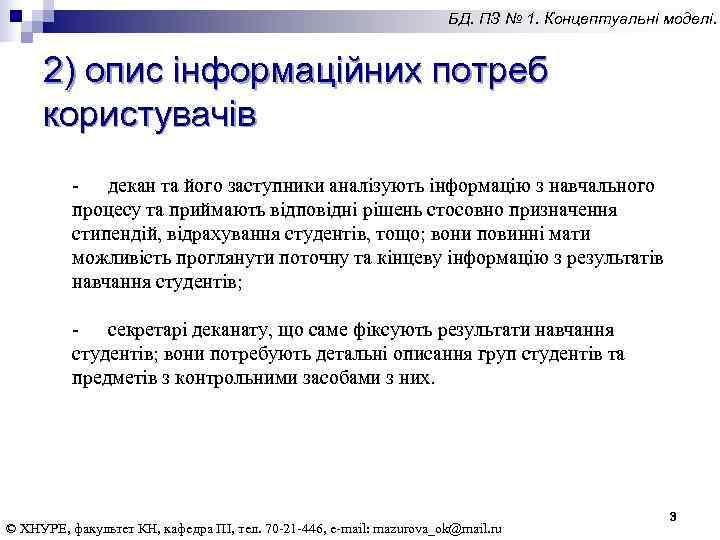 БД. ПЗ № 1. Концептуальні моделі.

2) опис інформаційних потреб користувачів

- декан та його заступники аналізують інформацію з навчального процесу та приймають відповідні рішень стосовно призначення стипендій, відрахування студентів, тощо; вони повинні мати можливість проглянути поточну та кінцеву інформацію з результатів навчання студентів;

- секретарі деканату, що саме фіксують результати навчання студентів; вони потребують детальні описання груп студентів та предметів з контрольними засобами з них.

3

© ХНУРЕ, факультет КН, кафедра ПІ, тел. 70-21-446, e-mail: mazurova_ok@mail.ru